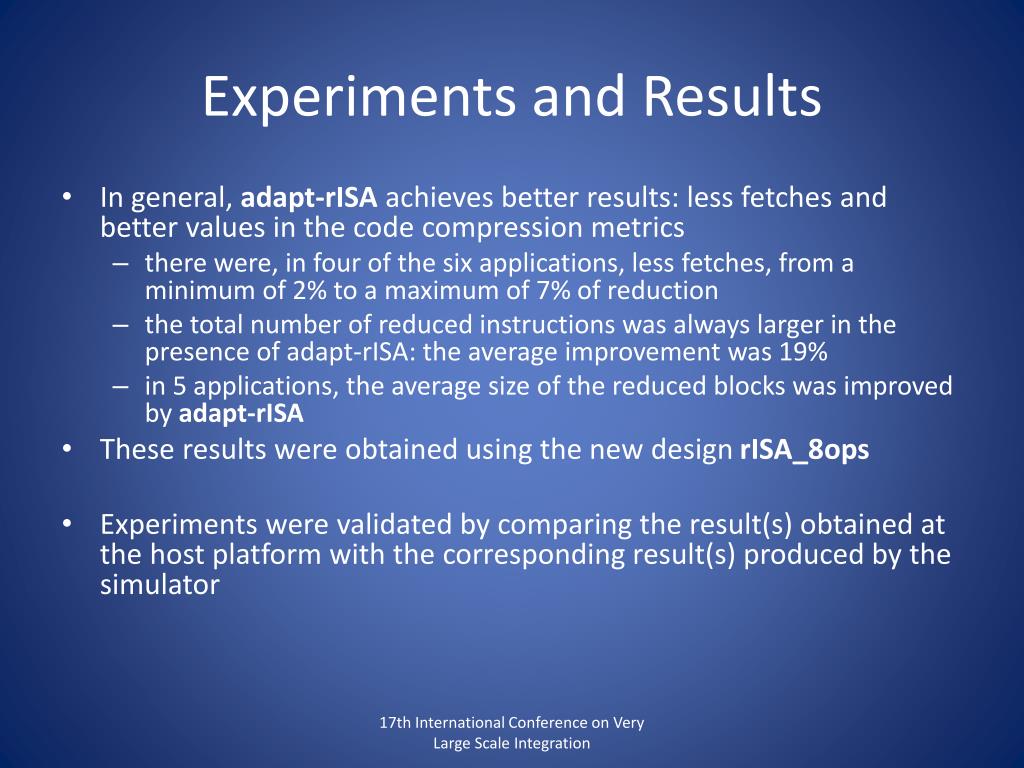 Experiments and Results

• In general, adapt-rISA achieves better results: less fetches and better values in the code compression metrics
– there were, in four of the six applications, less fetches, from a minimum of 2% to a maximum of 7% of reduction
– the total number of reduced instructions was always larger in the presence of adapt-rISA: the average improvement was 19%
– in 5 applications, the average size of the reduced blocks was improved by adapt-rISA
• These results were obtained using the new design rISA_8ops

• Experiments were validated by comparing the result(s) obtained at the host platform with the corresponding result(s) produced by the simulator

17th International Conference on Very Large Scale Integration